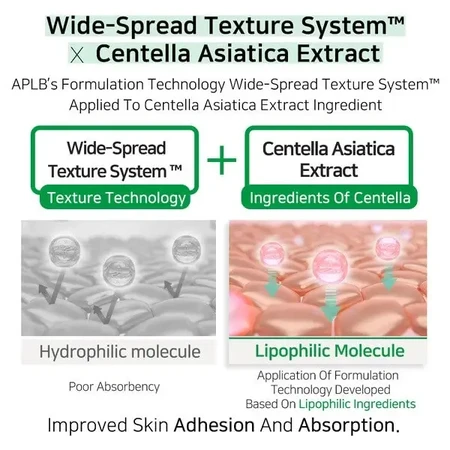 Wide-Spread Texture System™
X Centella Asiatica Extract

APLB's Formulation Technology Wide-Spread Texture System™ Applied To Centella Asiatica Extract Ingredient

Wide-Spread Texture System ™

Texture Technology

+

Centella Asiatica Extract

Ingredients Of Centella

Hydrophilic molecule

Poor Absorbency

Lipophilic Molecule

Application Of Formulation Technology Developed Based On Lipophilic Ingredients

Improved Skin Adhesion And Absorption.